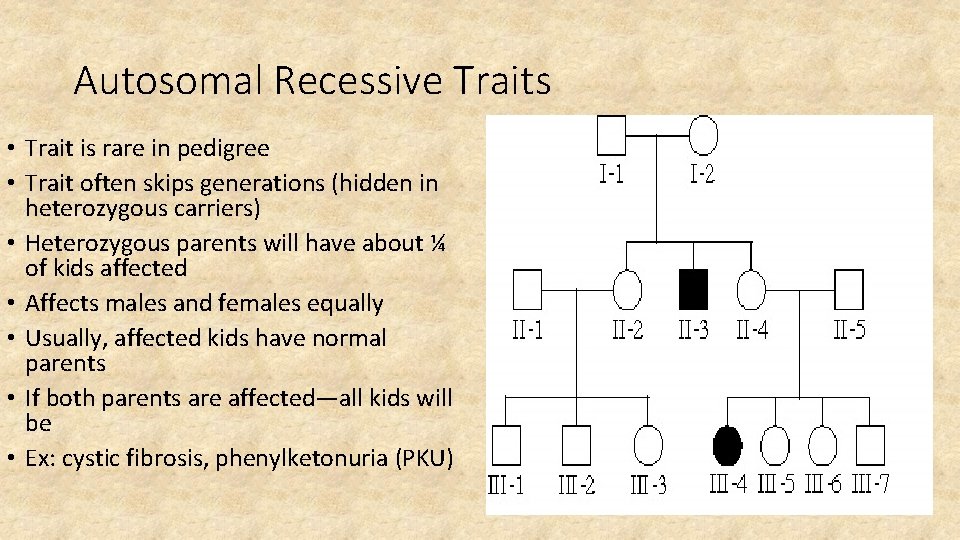 Autosomal Recessive Traits

• Trait is rare in pedigree
• Trait often skips generations (hidden in heterozygous carriers)
• Heterozygous parents will have about ¼ of kids affected
• Affects males and females equally
• Usually, affected kids have normal parents
• If both parents are affected—all kids will be
• Ex: cystic fibrosis, phenylketonuria (PKU)

I-1 I-2

II-1 II-2 II-3 II-4 II-5

III-1 III-2 III-3 III-4 III-5 III-6 III-7